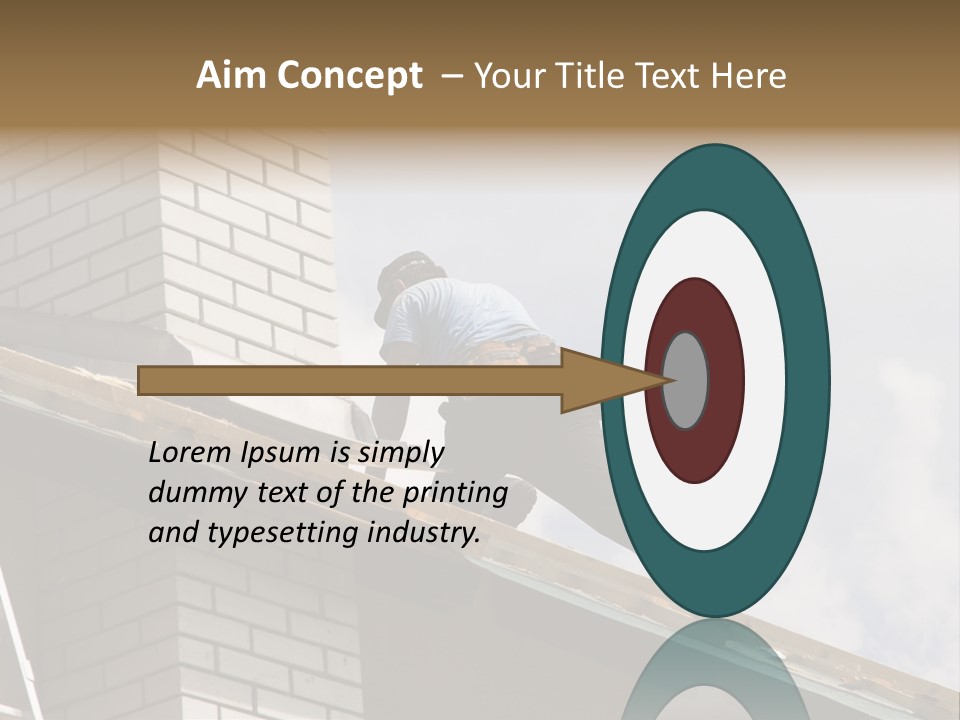 Aim Concept – Your Title Text Here

Lorem Ipsum is simply dummy text of the printing and typesetting industry.